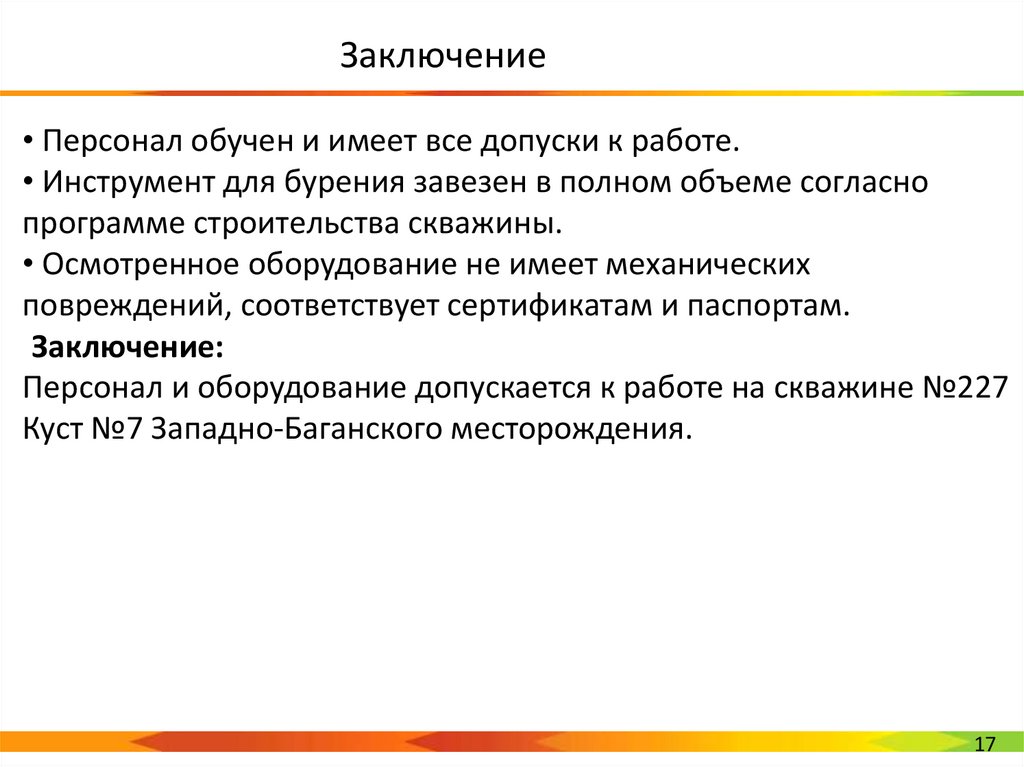 Заключение

• Персонал обучен и имеет все допуски к работе.
• Инструмент для бурения завезен в полном объеме согласно программе строительства скважины.
• Осмотренное оборудование не имеет механических повреждений, соответствует сертификатам и паспортам.
Заключение:
Персонал и оборудование допускается к работе на скважине №227 Куст №7 Западно-Баганского месторождения.

17